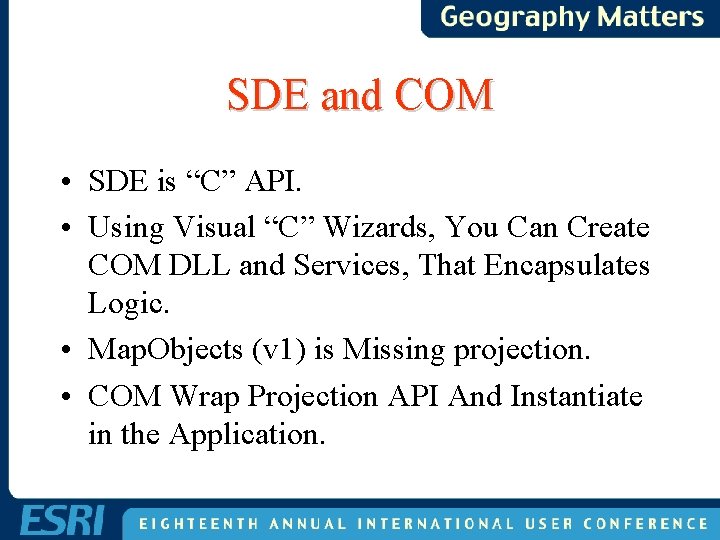 Geography Matters

SDE and COM

• SDE is “C” API.

• Using Visual “C” Wizards, You Can Create COM DLL and Services, That Encapsulates Logic.

• MapObjects (v1) is Missing projection.

• COM Wrap Projection API And Instantiate in the Application.

ESRI EIGHTEENTH ANNUAL INTERNATIONAL USER CONFERENCE